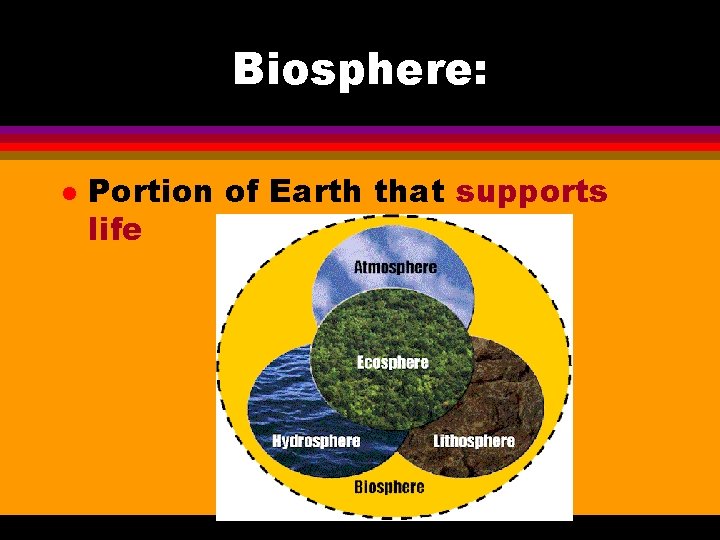 Biosphere:

• Portion of Earth that supports life

Atmosphere
Ecosphere
Hydrosphere
Lithosphere
Biosphere